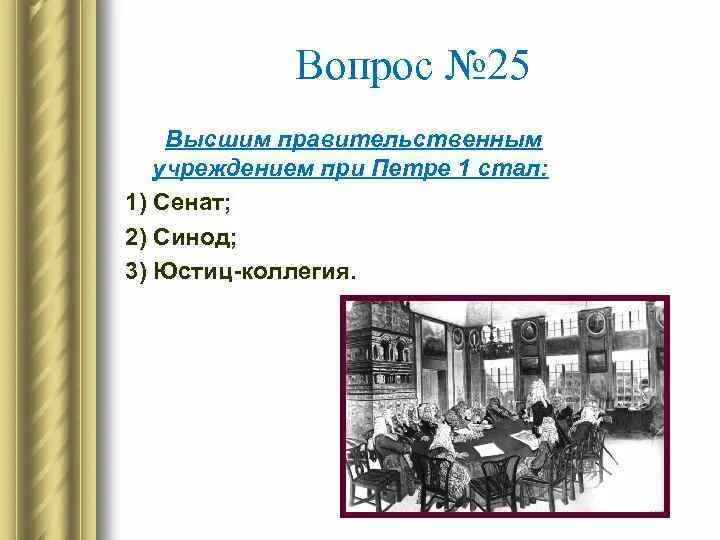 Вопрос №25

Высшим правительственным учреждением при Петре 1 стал:

1) Сенат;

2) Синод;

3) Юстиц-коллегия.